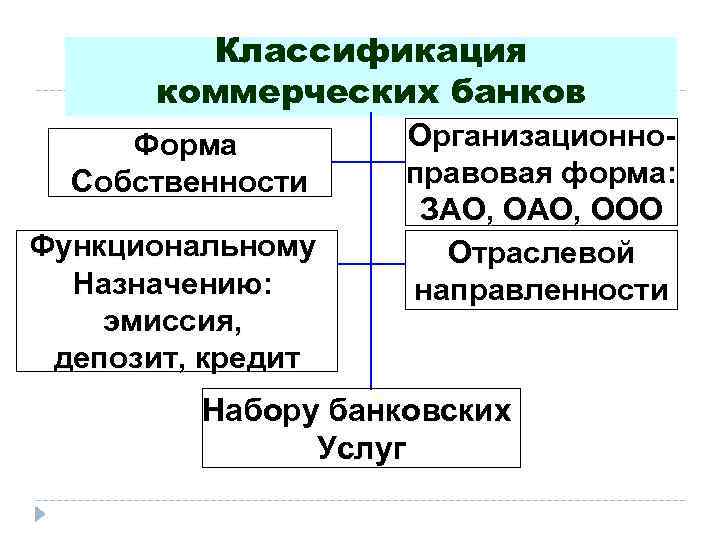 Классификация коммерческих банков

Форма Собственности

Организационно-правовая форма: ЗАО, ОАО, ООО

Функциональному Назначению: эмиссия, депозит, кредит

Отраслевой направленности

Набору банковских Услуг